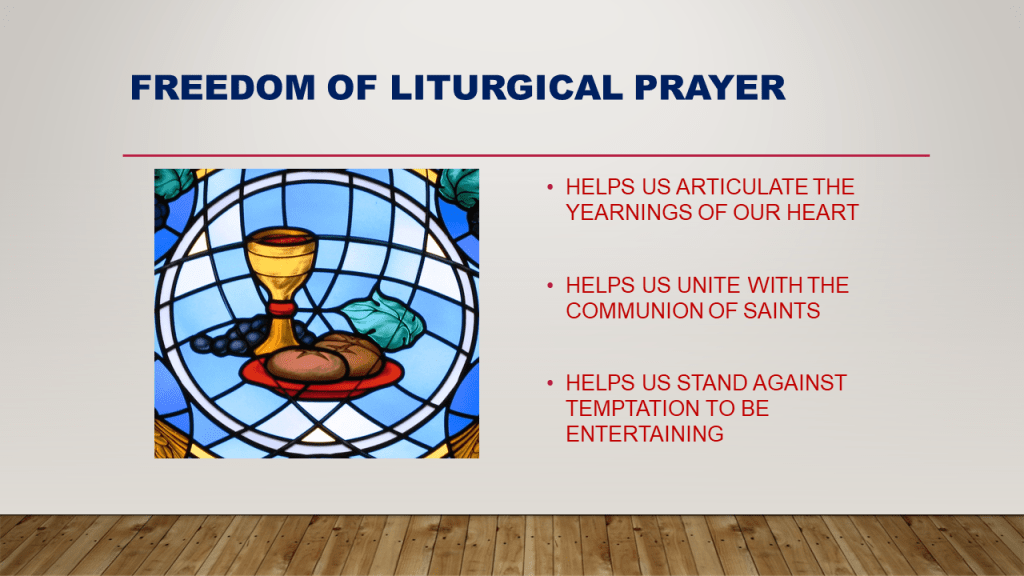 FREEDOM OF LITURGICAL PRAYER

• HELPS US ARTICULATE THE YEARNINGS OF OUR HEART

• HELPS US UNITE WITH THE COMMUNION OF SAINTS

• HELPS US STAND AGAINST TEMPTATION TO BE ENTERTAINING